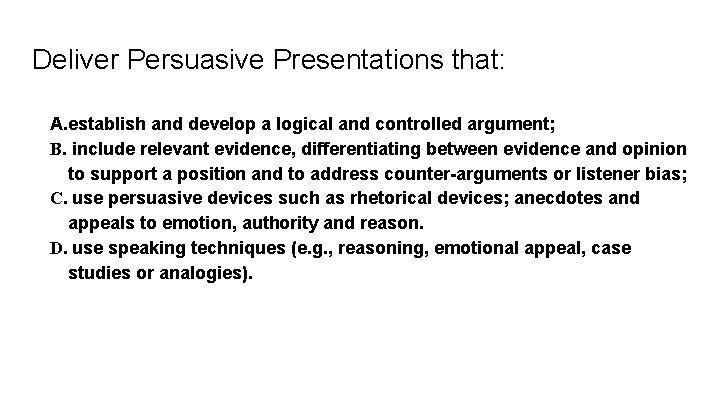 Deliver Persuasive Presentations that:

A.establish and develop a logical and controlled argument;

B. include relevant evidence, differentiating between evidence and opinion to support a position and to address counter-arguments or listener bias;

C. use persuasive devices such as rhetorical devices; anecdotes and appeals to emotion, authority and reason.

D. use speaking techniques (e.g., reasoning, emotional appeal, case studies or analogies).